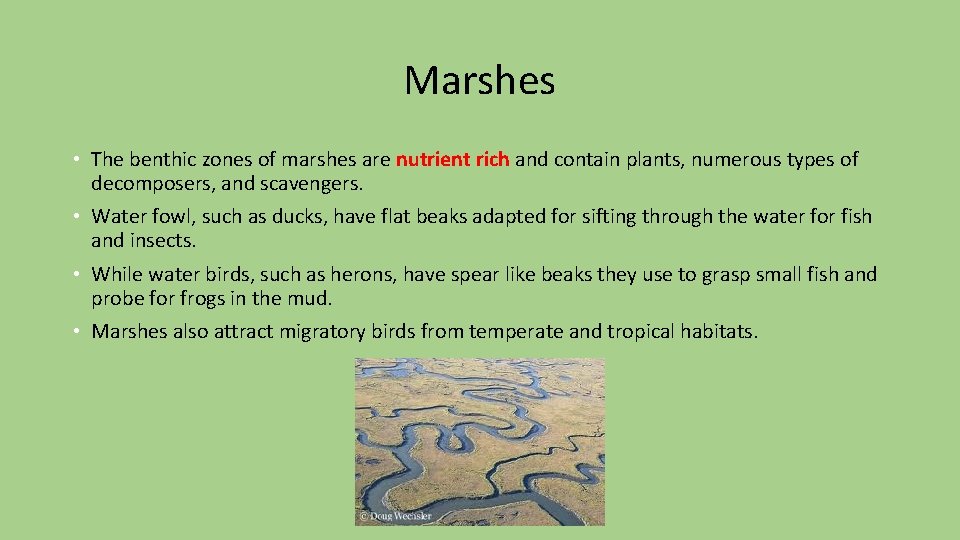 Marshes

• The benthic zones of marshes are nutrient rich and contain plants, numerous types of decomposers, and scavengers.

• Water fowl, such as ducks, have flat beaks adapted for sifting through the water for fish and insects.

• While water birds, such as herons, have spear like beaks they use to grasp small fish and probe for frogs in the mud.

• Marshes also attract migratory birds from temperate and tropical habitats.

© Doug Wechsler